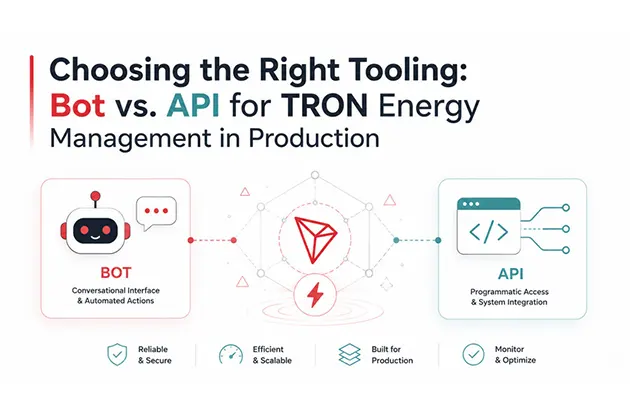 Choosing the Right Tooling: Bot vs. API for TRON Energy Management in Production

BOT
Conversational Interface & Automated Actions

</>

API
Programmatic Access & System Integration

Reliable & Secure

Efficient & Scalable

Built for Production

Monitor & Optimize